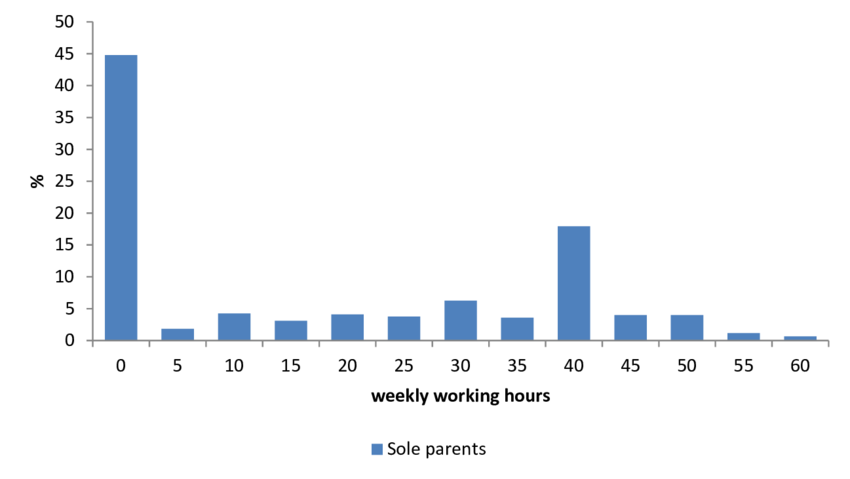 50
45
40
35
30
25
20
15
10
5
0
%

0 5 10 15 20 25 30 35 40 45 50 55 60
weekly working hours

Sole parents